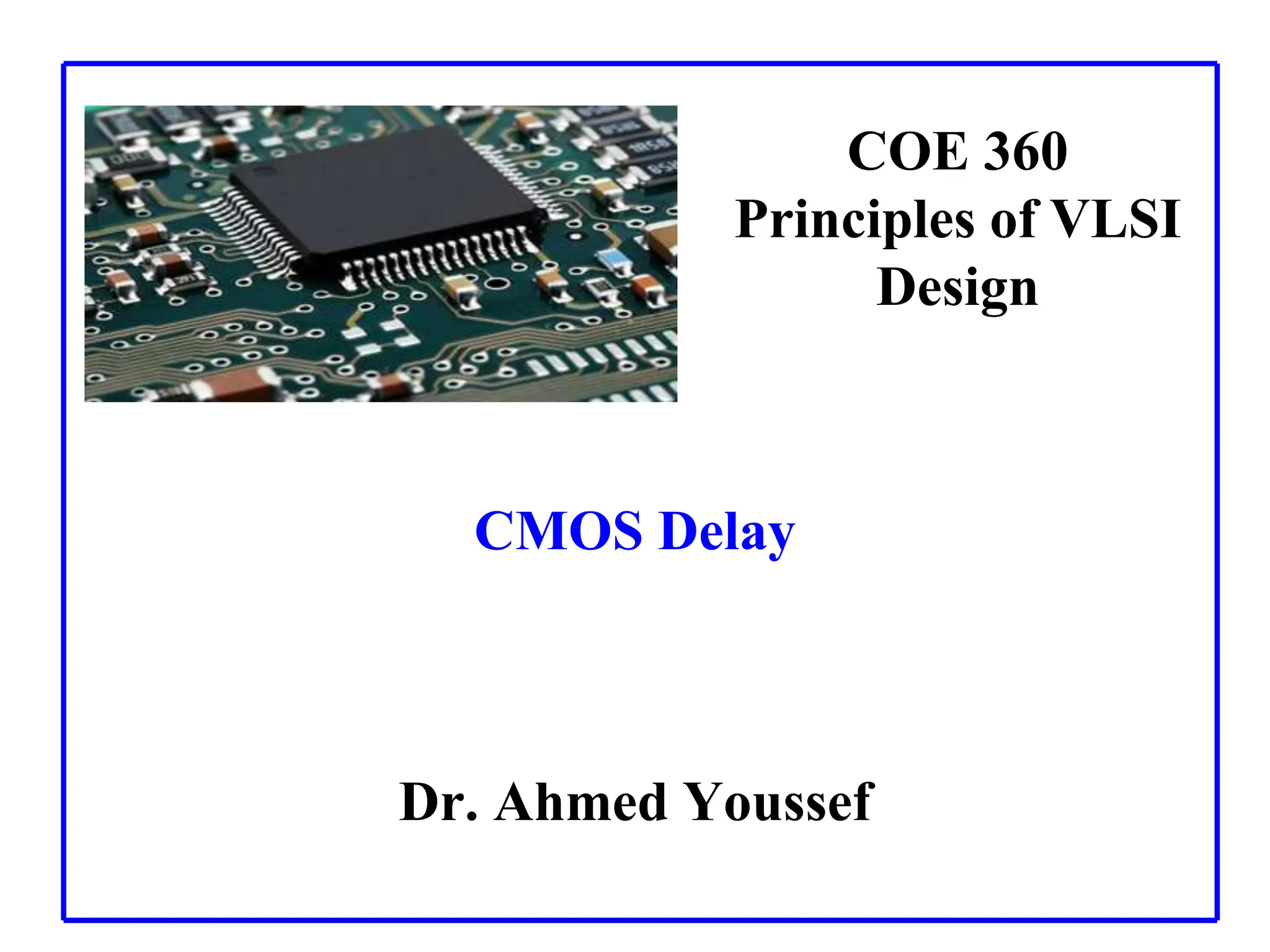 COE 360
Principles of VLSI Design

CMOS Delay

Dr. Ahmed Youssef